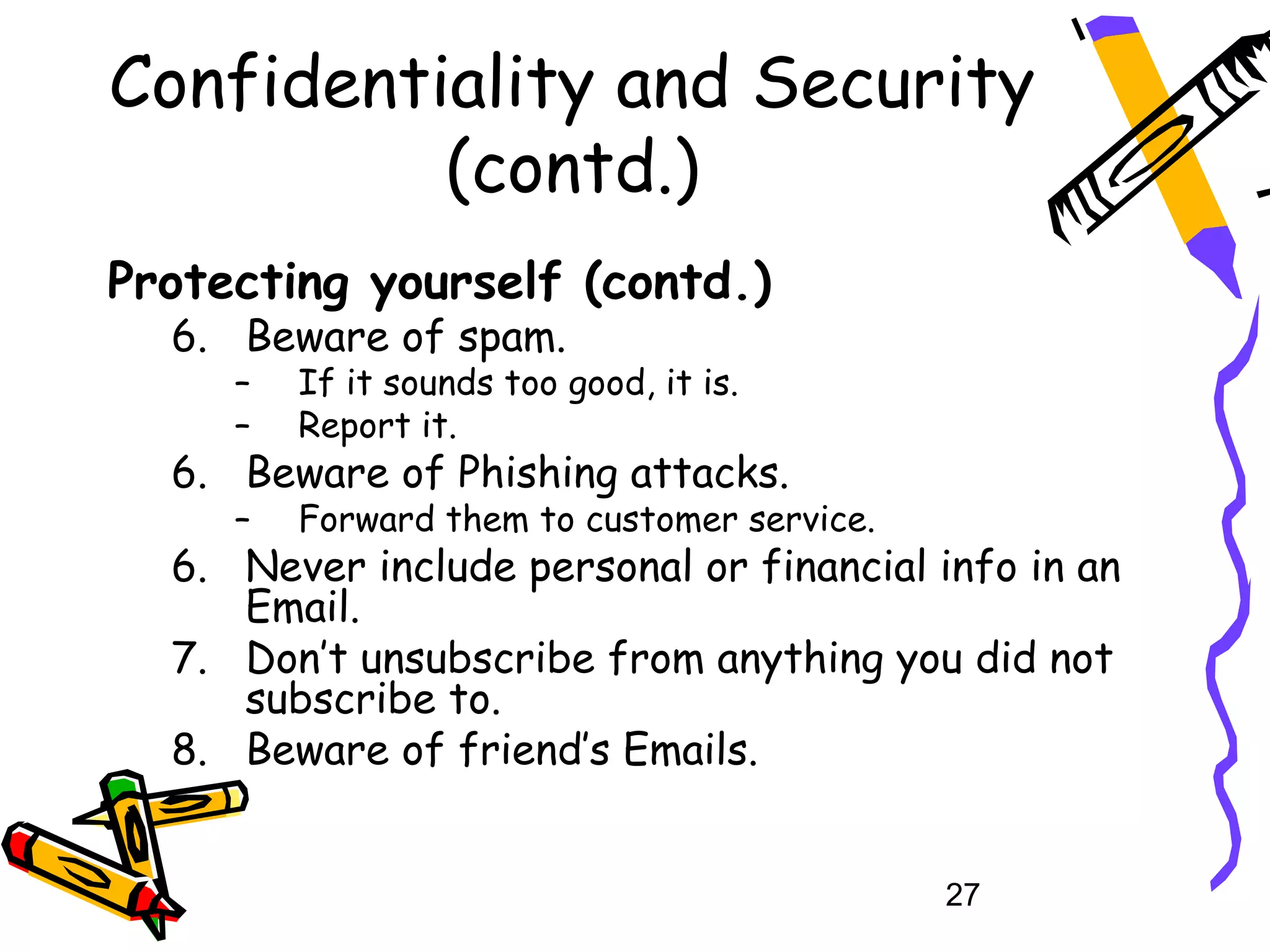 Confidentiality and Security (contd.)

Protecting yourself (contd.)

6. Beware of spam.
– If it sounds too good, it is.
– Report it.
6. Beware of Phishing attacks.
– Forward them to customer service.
6. Never include personal or financial info in an Email.
7. Don't unsubscribe from anything you did not subscribe to.
8. Beware of friend's Emails.

27